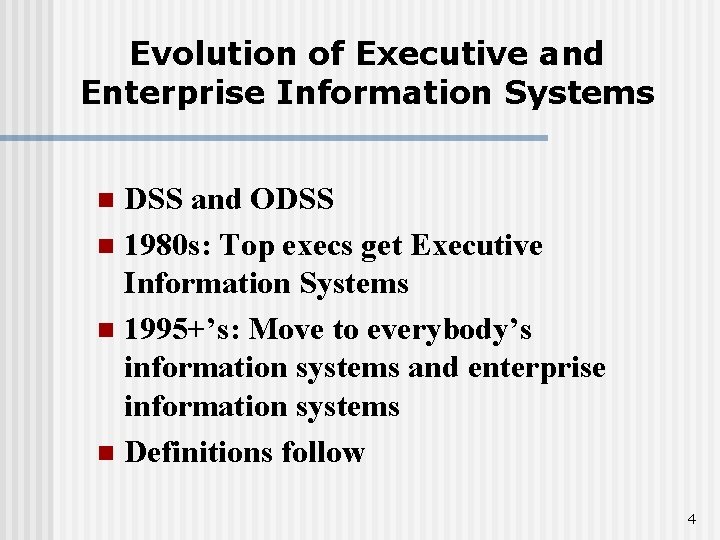 Evolution of Executive and Enterprise Information Systems

- DSS and ODSS
- 1980s: Top execs get Executive Information Systems
- 1995+’s: Move to everybody’s information systems and enterprise information systems
- Definitions follow

4